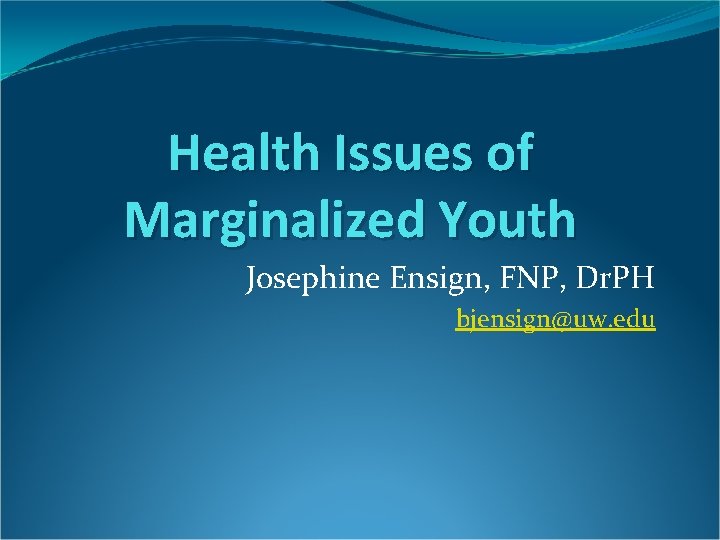 Health Issues of Marginalized Youth

Josephine Ensign, FNP, DrPH

bjensign@uw.edu